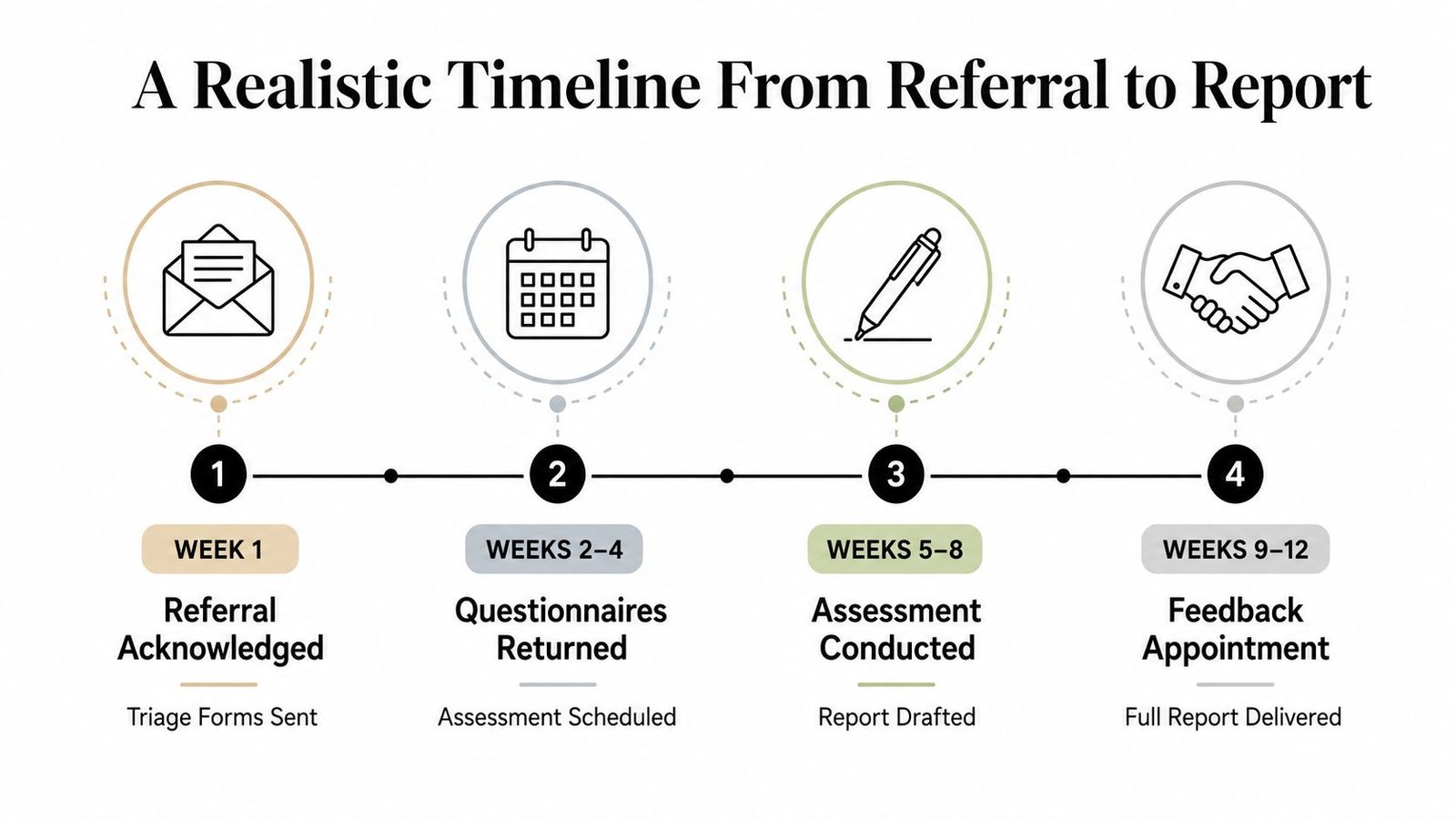 A Realistic Timeline From Referral to Report

1
WEEK 1
Referral Acknowledged
Triage Forms Sent

2
WEEKS 2–4
Questionnaires Returned
Assessment Scheduled

3
WEEKS 5–8
Assessment Conducted
Report Drafted

4
WEEKS 9–12
Feedback Appointment
Full Report Delivered